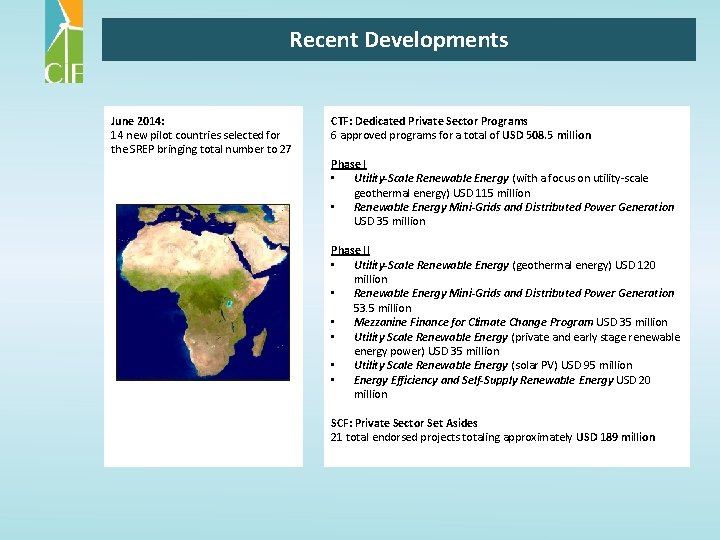 CIF

Recent Developments

June 2014:
14 new pilot countries selected for the SREP bringing total number to 27

CTF: Dedicated Private Sector Programs
6 approved programs for a total of USD 508.5 million

Phase I
▪ Utility-Scale Renewable Energy (with a focus on utility-scale geothermal energy) USD 115 million
▪ Renewable Energy Mini-Grids and Distributed Power Generation USD 35 million

Phase II
▪ Utility-Scale Renewable Energy (geothermal energy) USD 120 million
▪ Renewable Energy Mini-Grids and Distributed Power Generation 53.5 million
▪ Mezzanine Finance for Climate Change Program USD 35 million
▪ Utility Scale Renewable Energy (private and early stage renewable energy power) USD 35 million
▪ Utility Scale Renewable Energy (solar PV) USD 95 million
▪ Energy Efficiency and Self-Supply Renewable Energy USD 20 million

SCF: Private Sector Set Asides
21 total endorsed projects totaling approximately USD 189 million